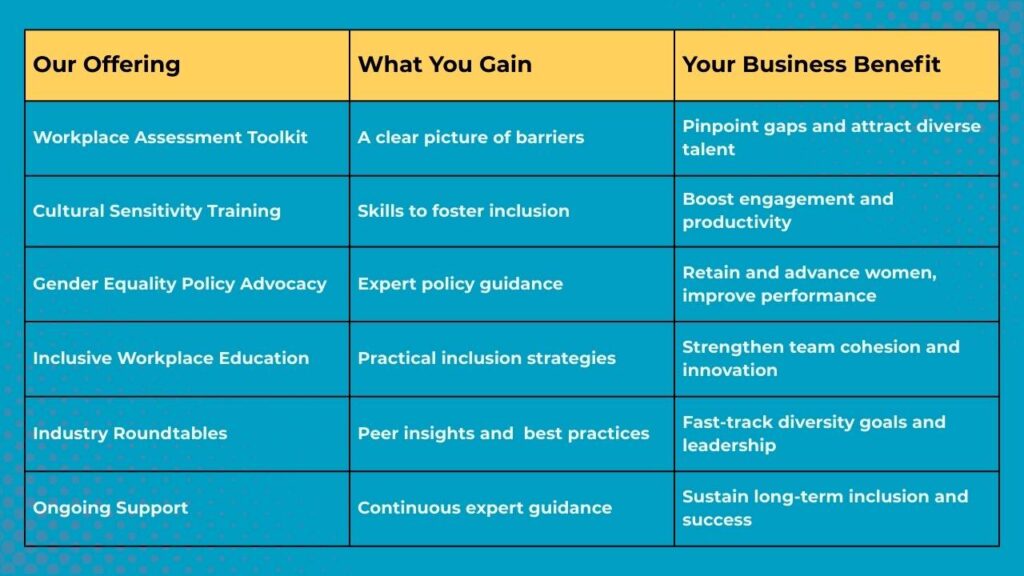 | Our Offering | What You Gain | Your Business Benefit |
|---|---|---|
| Workplace Assessment Toolkit | A clear picture of barriers | Pinpoint gaps and attract diverse talent |
| Cultural Sensitivity Training | Skills to foster inclusion | Boost engagement and productivity |
| Gender Equality Policy Advocacy | Expert policy guidance | Retain and advance women, improve performance |
| Inclusive Workplace Education | Practical inclusion strategies | Strengthen team cohesion and innovation |
| Industry Roundtables | Peer insights and best practices | Fast-track diversity goals and leadership |
| Ongoing Support | Continuous expert guidance | Sustain long-term inclusion and success |